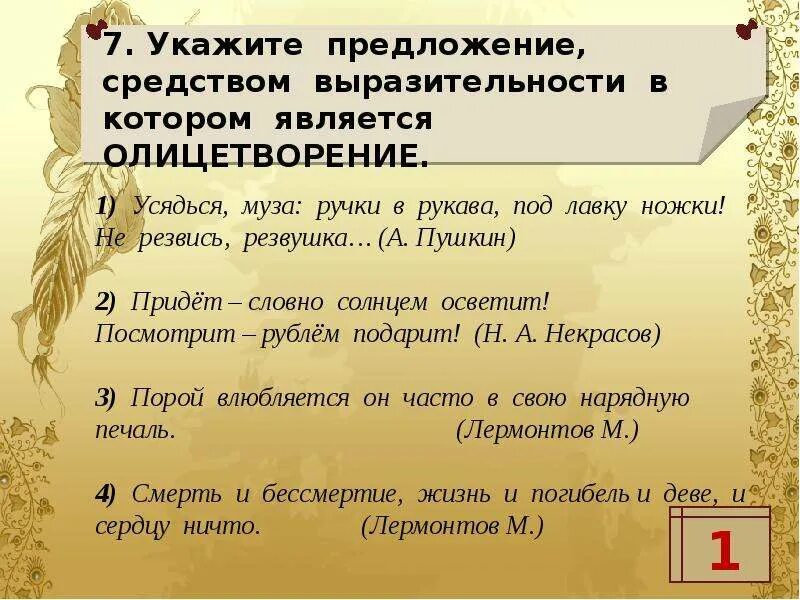 7. Укажите предложение, средством выразительности в котором является ОЛИЦЕТВОРЕНИЕ.

1) Усядься, муза: ручки в рукава, под лавку ножки! Не резвись, резвушка… (А. Пушкин)

2) Придёт – словно солнцем осветит! Посмотрит – рублём подарит! (Н. А. Некрасов)

3) Порой влюбляется он часто в свою нарядную печаль. (Лермонтов М.)

4) Смерть и бессмертие, жизнь и погибель и деве, и сердцу ничто. (Лермонтов М.)

1